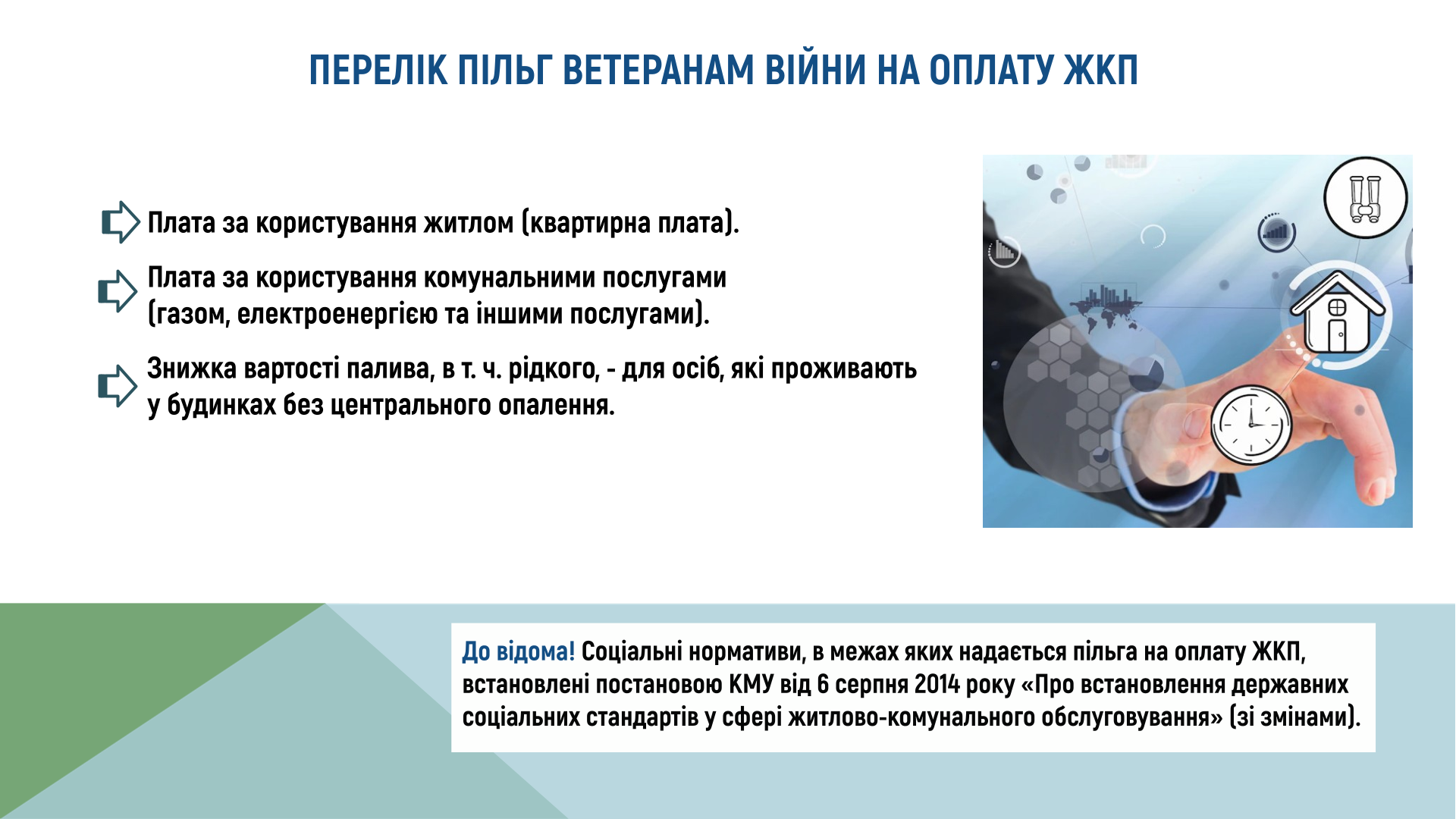 ПЕРЕЛІК ПІЛЬГ ВЕТЕРАНАМ ВІЙНИ НА ОПЛАТУ ЖКП

Плата за користування житлом (квартирна плата).

Плата за користування комунальними послугами (газом, електроенергією та іншими послугами).

Знижка вартості палива, в т. ч. рідкого, - для осіб, які проживають у будинках без центрального опалення.

До відома! Соціальні нормативи, в межах яких надається пільга на оплату ЖКП, встановлені постановою КМУ від 6 серпня 2014 року «Про встановлення державних соціальних стандартів у сфері житлово-комунального обслуговування» (зі змінами).